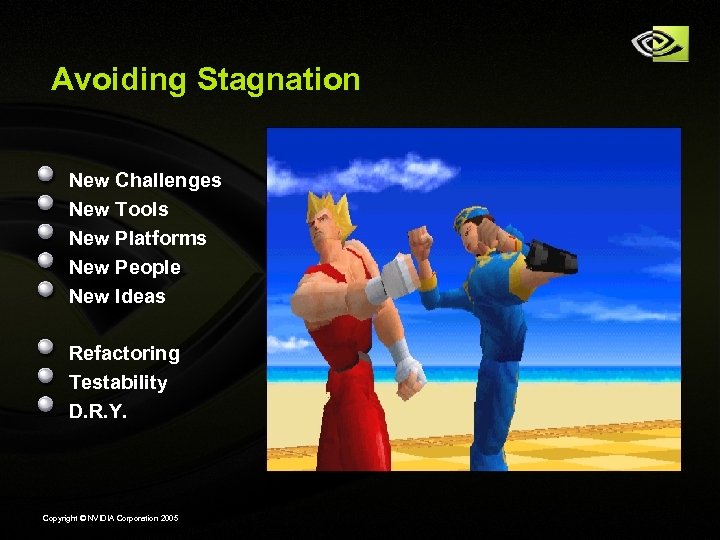 Avoiding Stagnation

New Challenges
New Tools
New Platforms
New People
New Ideas

Refactoring
Testability
D.R.Y.

Copyright © NVIDIA Corporation 2005